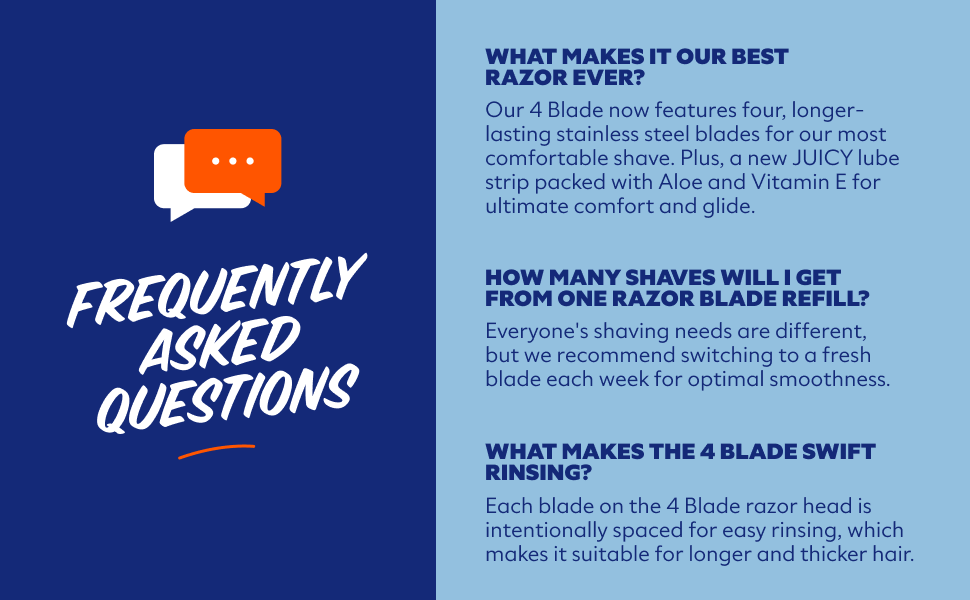 FREQUENTLY ASKED QUESTIONS

WHAT MAKES IT OUR BEST RAZOR EVER?

Our 4 Blade now features four, longer-lasting stainless steel blades for our most comfortable shave. Plus, a new JUICY lube strip packed with Aloe and Vitamin E for ultimate comfort and glide.

HOW MANY SHAVES WILL I GET FROM ONE RAZOR BLADE REFILL?

Everyone's shaving needs are different, but we recommend switching to a fresh blade each week for optimal smoothness.

WHAT MAKES THE 4 BLADE SWIFT RINSING?

Each blade on the 4 Blade razor head is intentionally spaced for easy rinsing, which makes it suitable for longer and thicker hair.